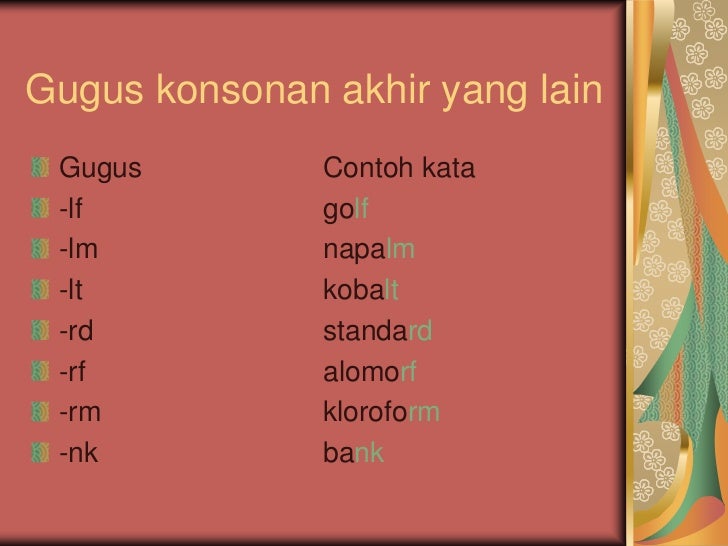 Gugus konsonan akhir yang lain

| Gugus | Contoh kata |
|---|---|
| -lf | golf |
| -lm | napalm |
| -lt | kobalt |
| -rd | standard |
| -rf | alomorf |
| -rm | kloroform |
| -nk | bank |